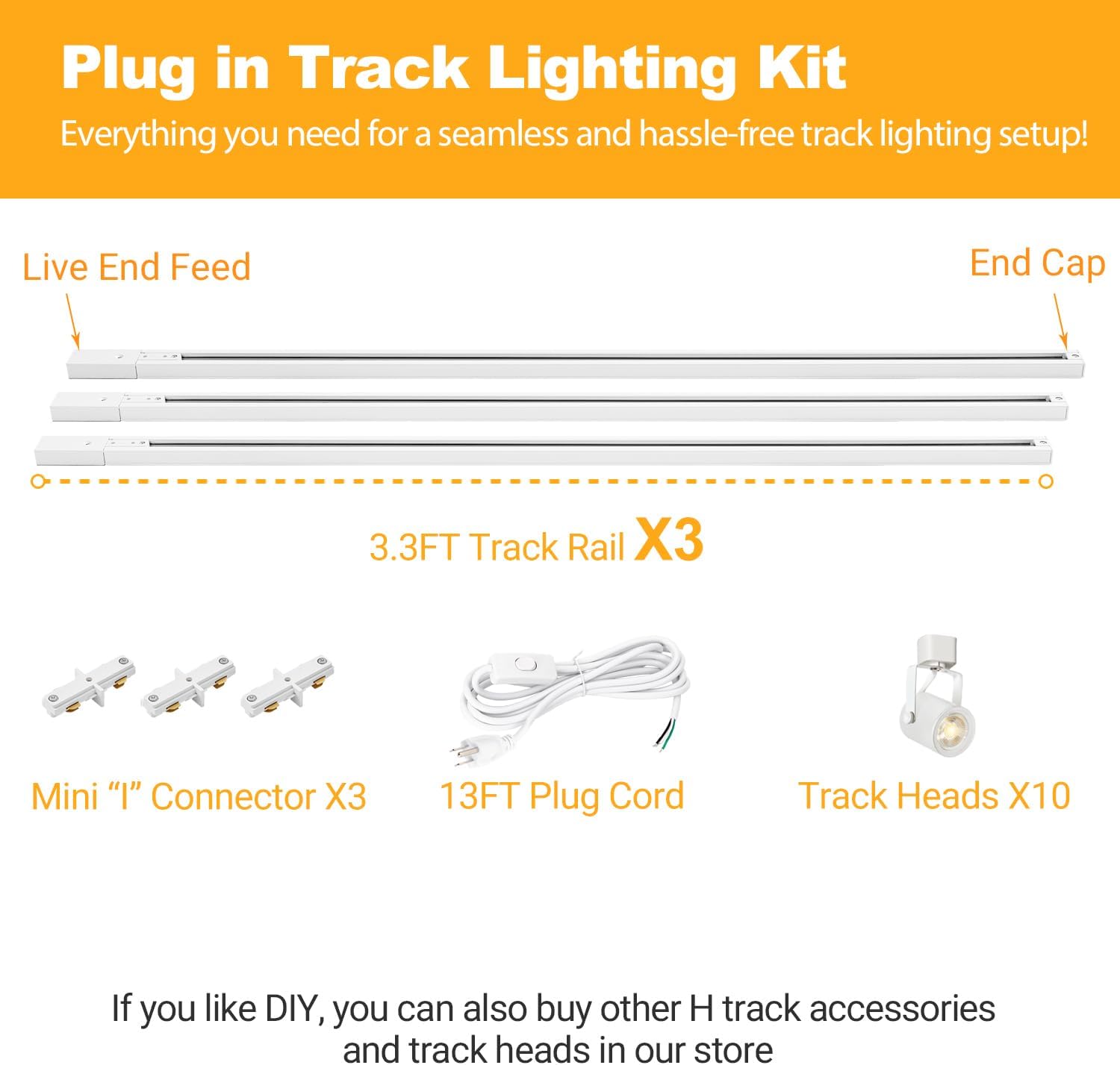 Plug in Track Lighting Kit

Everything you need for a seamless and hassle-free track lighting setup!

Live End Feed

End Cap

3.3FT Track Rail X3

Mini “I” Connector X3

13FT Plug Cord

Track Heads X10

If you like DIY, you can also buy other H track accessories and track heads in our store